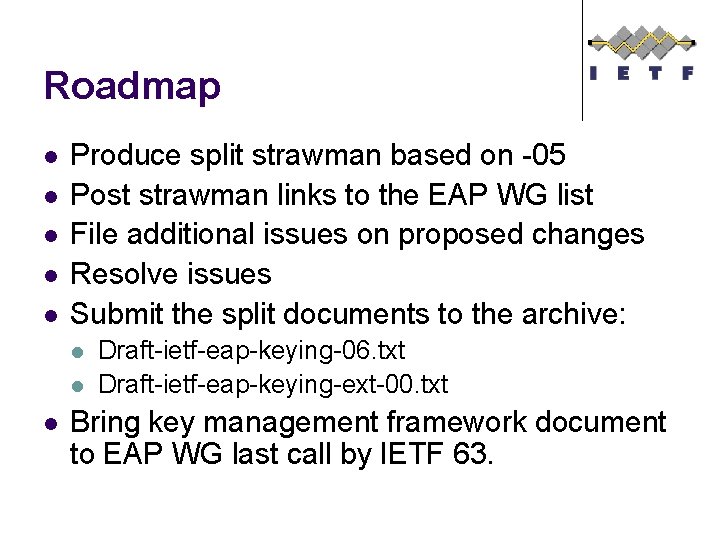 IETF

Roadmap

- Produce split strawman based on -05
- Post strawman links to the EAP WG list
- File additional issues on proposed changes
- Resolve issues
- Submit the split documents to the archive:
  - Draft-ietf-eap-keying-06.txt
  - Draft-ietf-eap-keying-ext-00.txt
- Bring key management framework document to EAP WG last call by IETF 63.